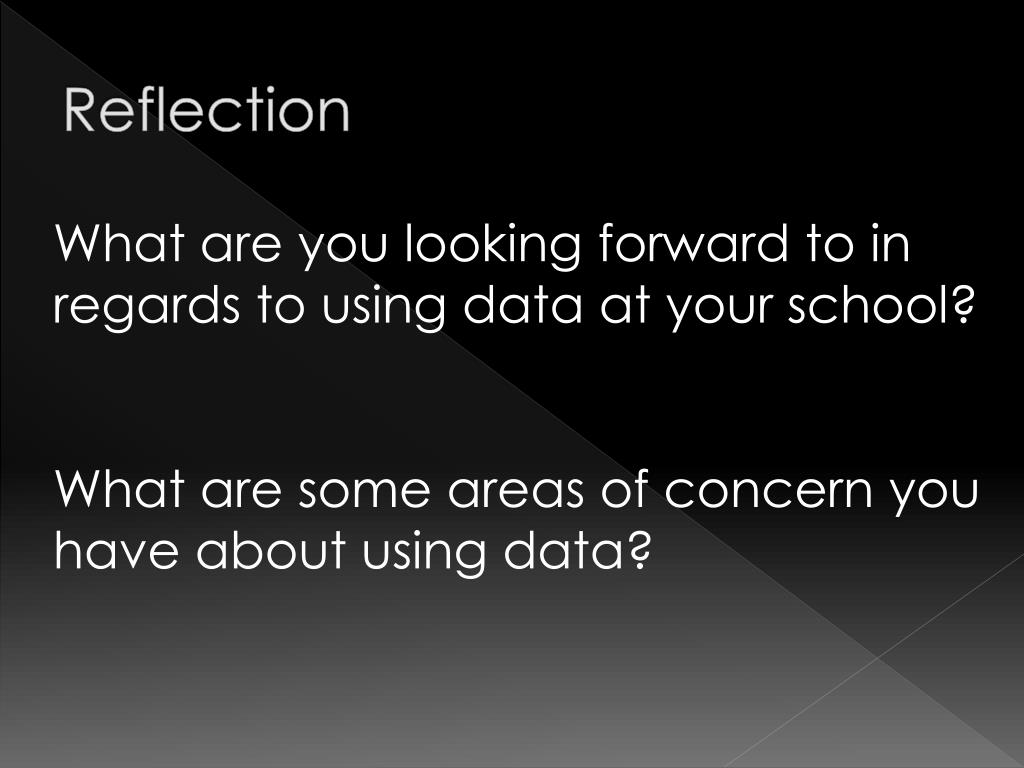 Reflection

What are you looking forward to in regards to using data at your school?

What are some areas of concern you have about using data?